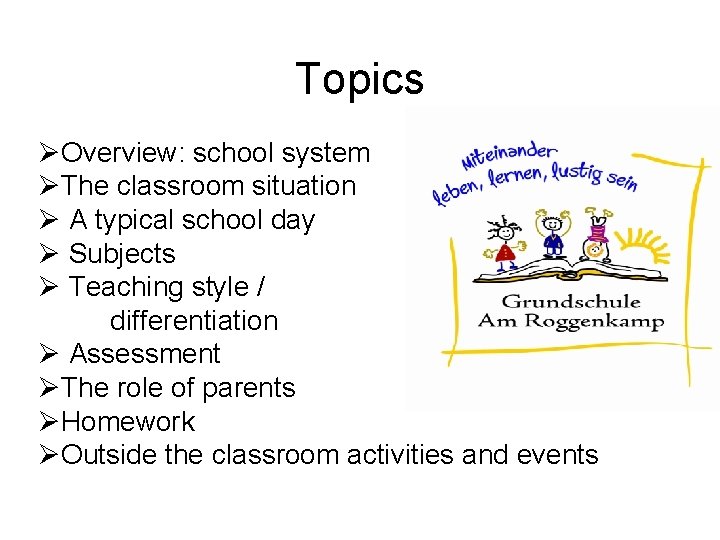 Topics

➢Overview: school system
➢The classroom situation
➢ A typical school day
➢ Subjects
➢ Teaching style / differentiation
➢ Assessment
➢The role of parents
➢Homework
➢Outside the classroom activities and events

Miteinander leben, lernen, lustig sein

Grundschule Am Roggenkamp